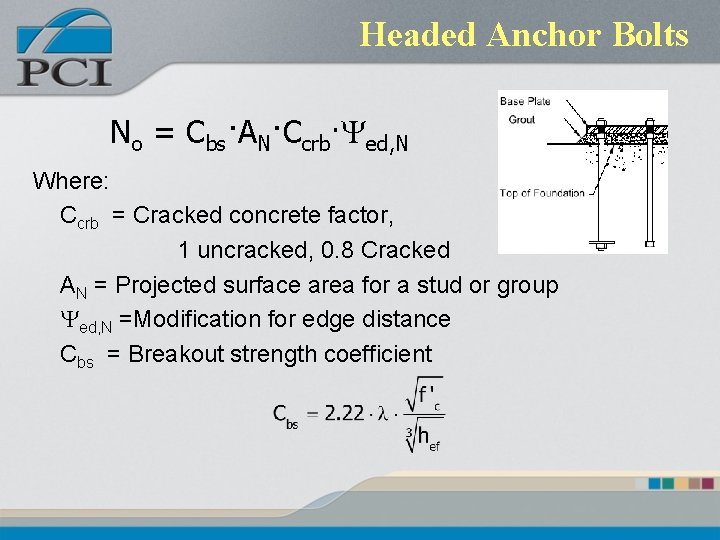 PCI

Headed Anchor Bolts

$N_o = C_{bs} \cdot A_N \cdot C_{crb} \cdot \Psi_{ed,N}$

Base Plate
Grout
Top of Foundation

Where:

$C_{crb}$ = Cracked concrete factor,
1 uncracked, 0.8 Cracked

$A_N$ = Projected surface area for a stud or group

$\Psi_{ed,N}$ =Modification for edge distance

$C_{bs}$ = Breakout strength coefficient

$C_{bs} = 2.22 \cdot \lambda \cdot \frac{\sqrt{f'_c}}{\sqrt[3]{h_{ef}}}$